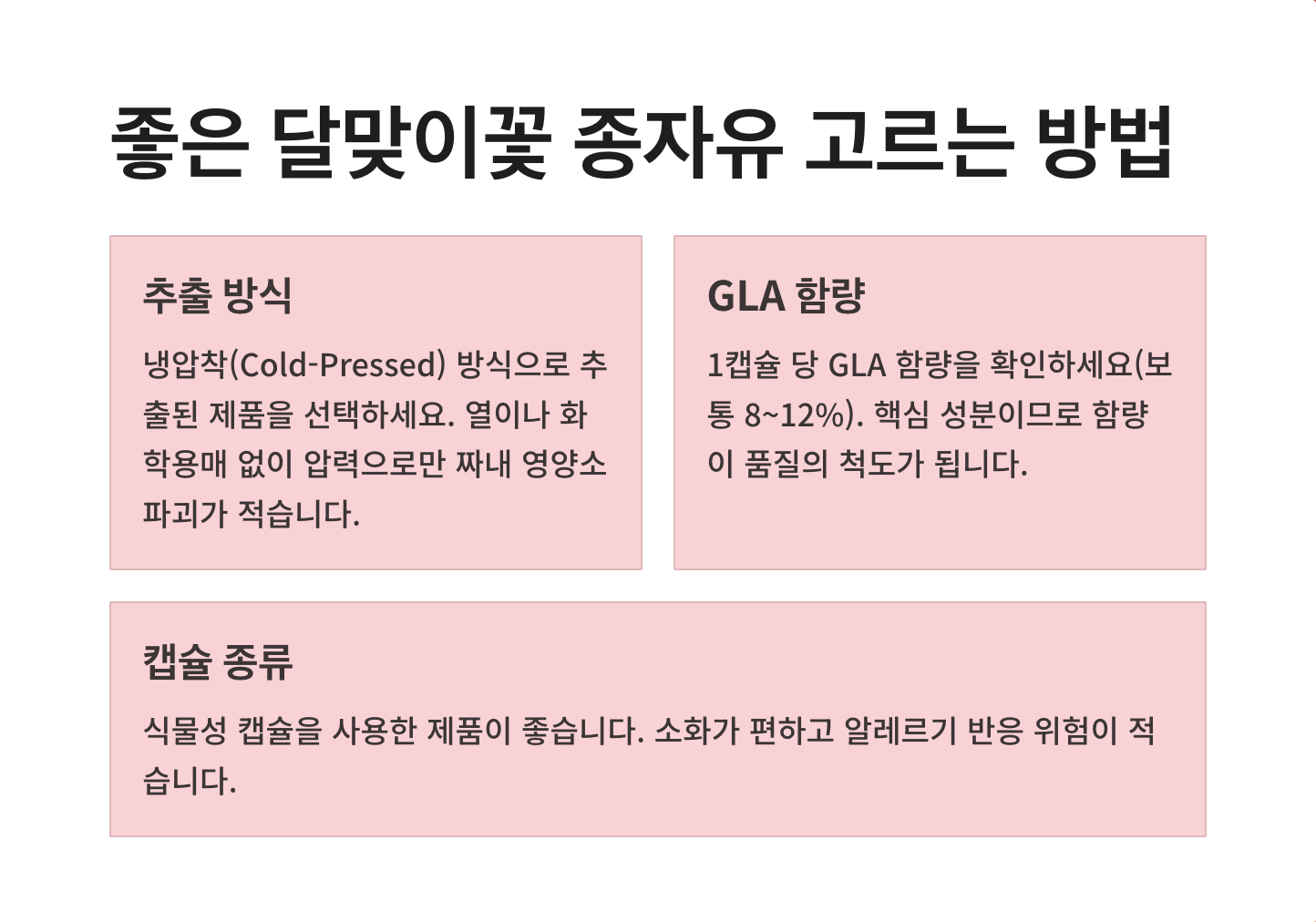 좋은 달맞이꽃 종자유 고르는 방법

추출 방식

냉압착(Cold-Pressed) 방식으로 추출된 제품을 선택하세요. 열이나 화학용매 없이 압력으로만 짜내 영양소 파괴가 적습니다.

GLA 함량

1캡슐 당 GLA 함량을 확인하세요(보통 8~12%). 핵심 성분이므로 함량이 품질의 척도가 됩니다.

캡슐 종류

식물성 캡슐을 사용한 제품이 좋습니다. 소화가 편하고 알레르기 반응 위험이 적습니다.